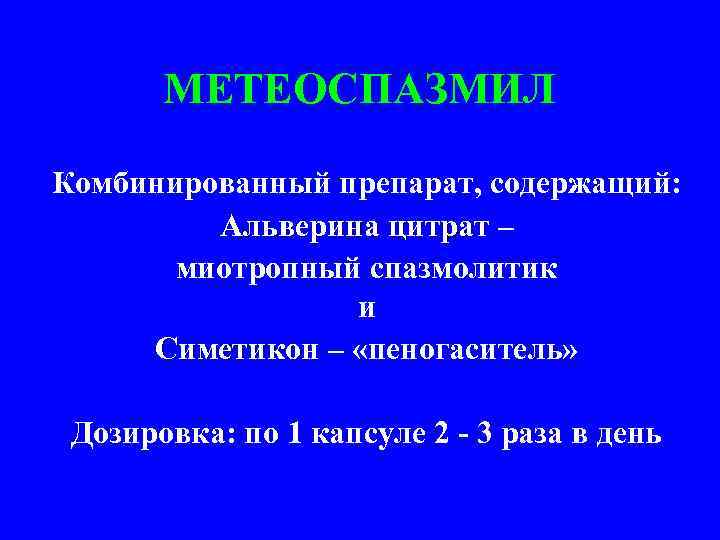 МЕТЕОСПАЗМИЛ

Комбинированный препарат, содержащий:
Альверина цитрат –
миотропный спазмолитик
и
Симетикон – «пеногаситель»

Дозировка: по 1 капсуле 2 - 3 раза в день